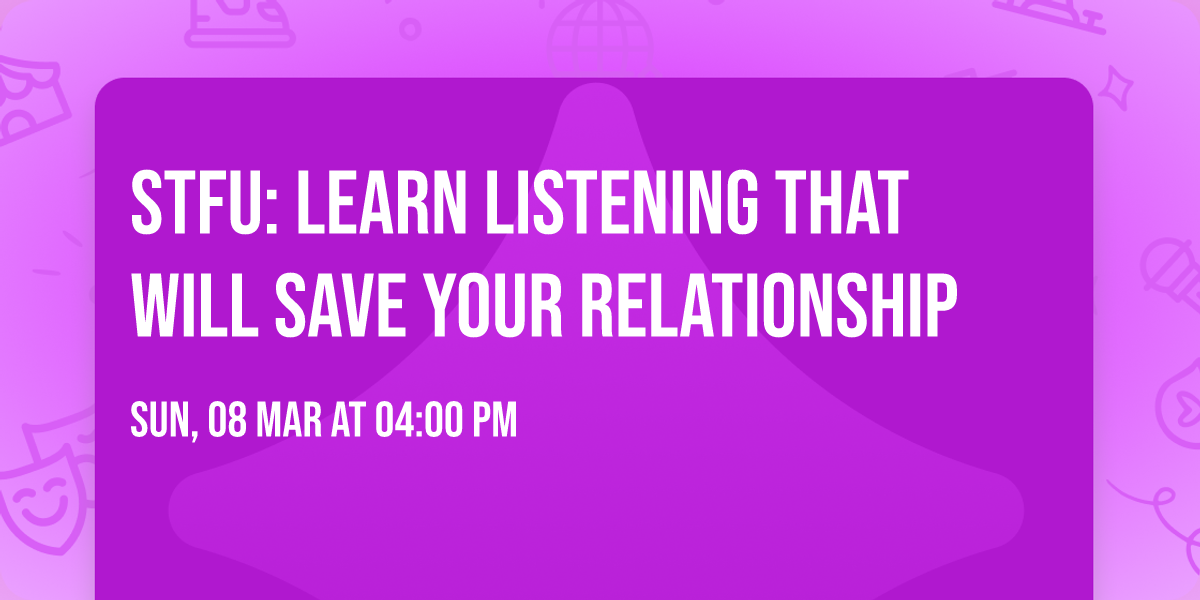 STFU: LEARN LISTENING THAT WILL SAVE YOUR RELATIONSHIP

SUN, 08 MAR AT 04:00 PM